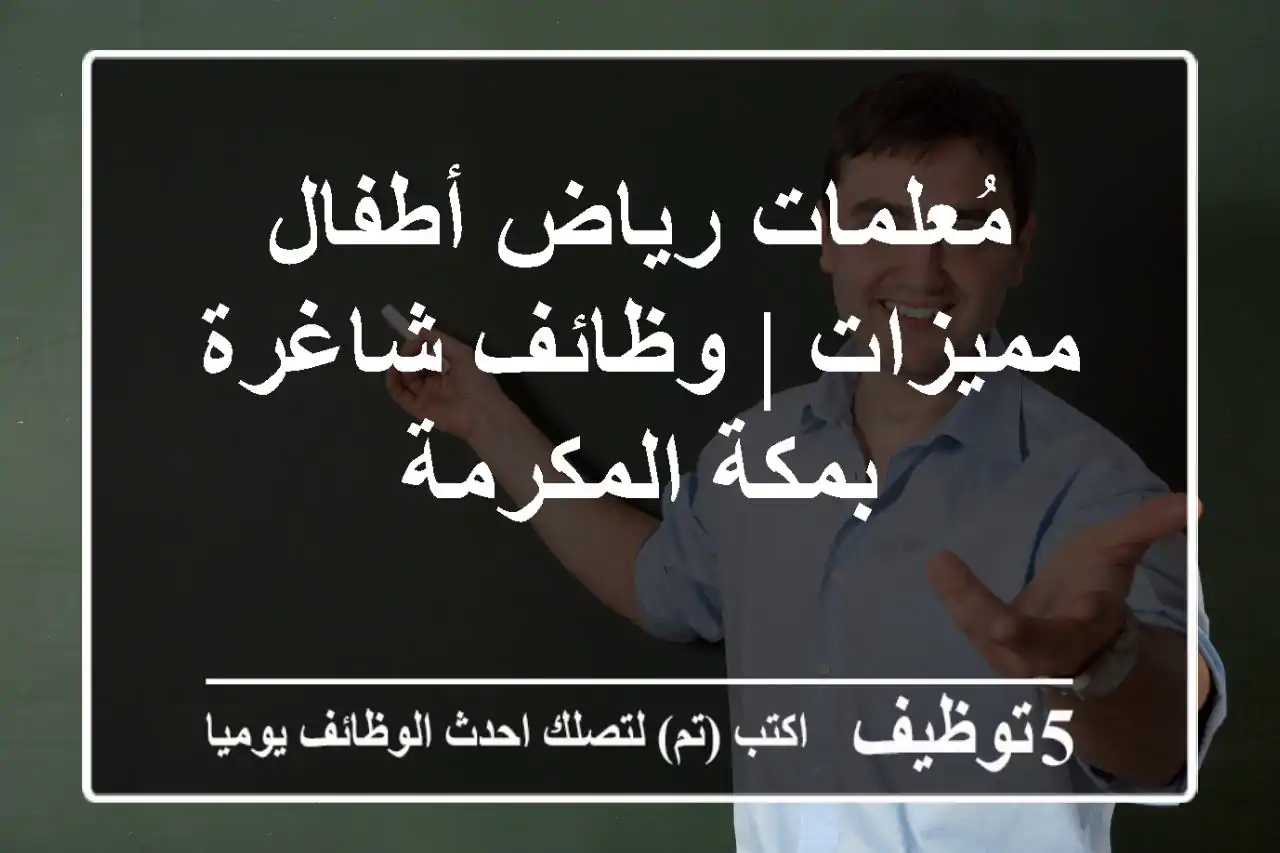 مُعلمات رياض أطفال مميزات | وظائف شاغرة بمكة المكرمة

5توظيف اكتب (تم) لتصلك احدث الوظائف يوميا